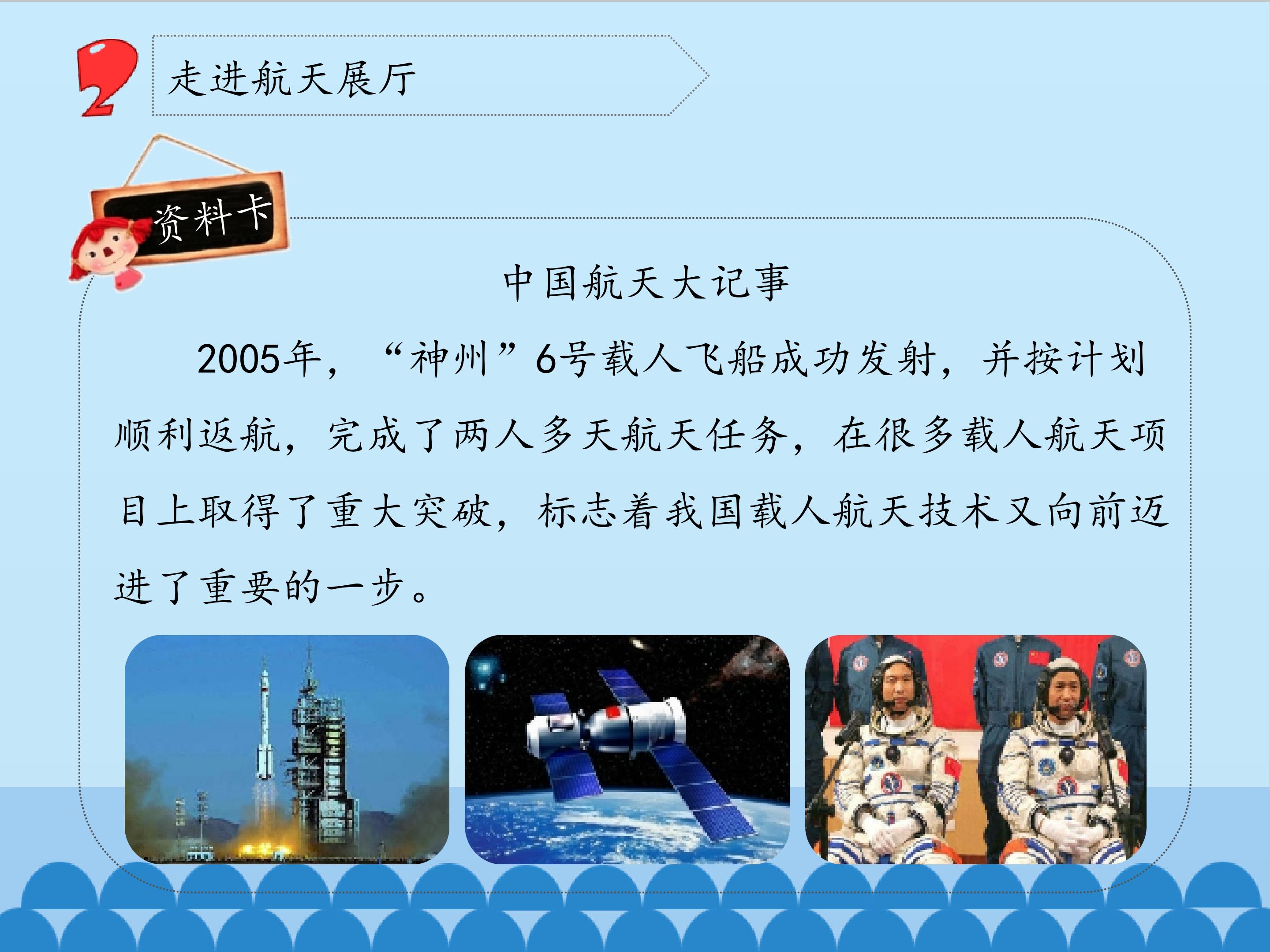 2

走进航天展厅

资料卡

中国航天大记事

2005年，“神州”6号载人飞船成功发射，并按计划顺利返航，完成了两人多天航天任务，在很多载人航天项目上取得了重大突破，标志着我国载人航天技术又向前迈进了重要的一步。